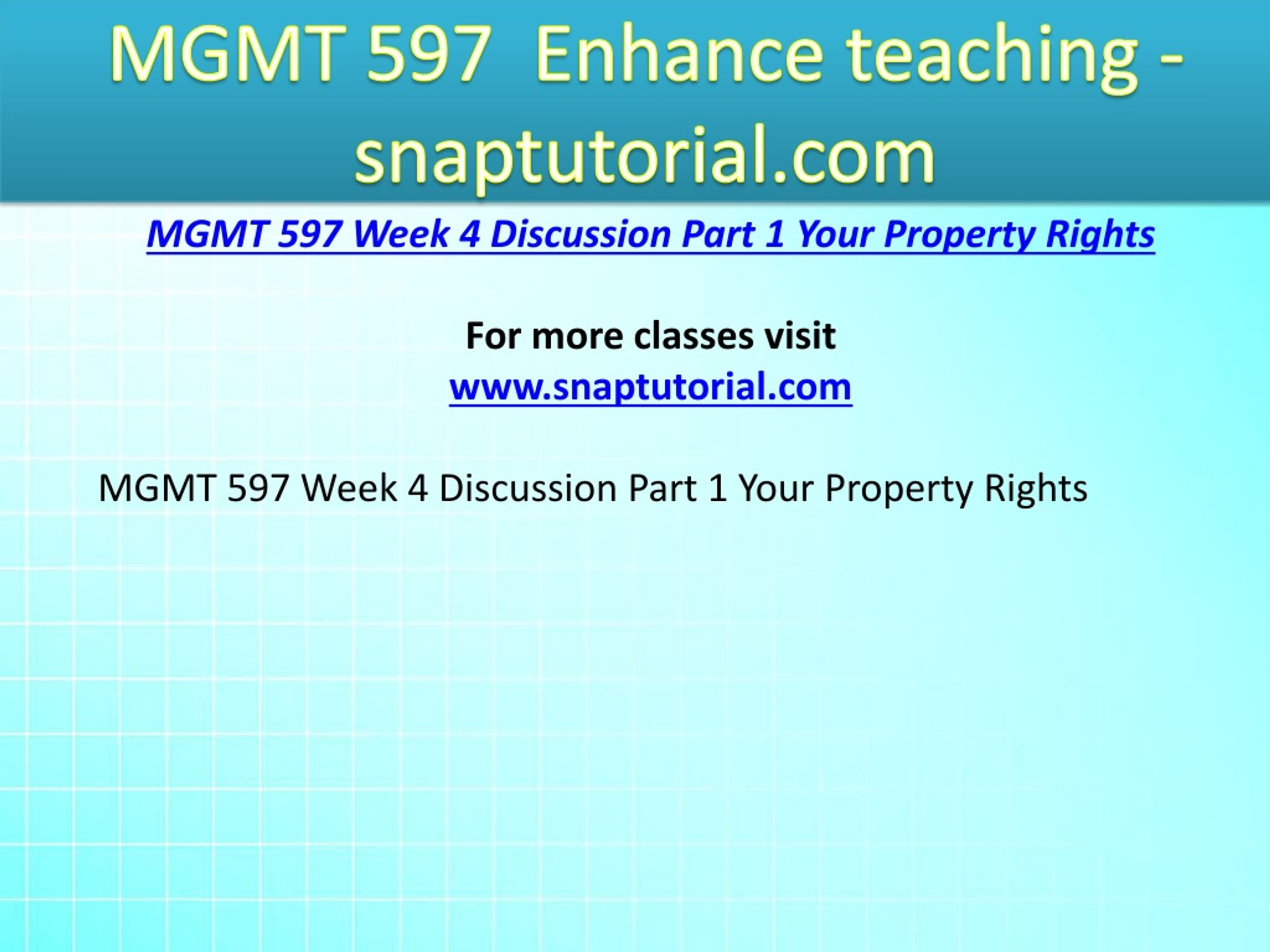 MGMT 597 Enhance teaching - snaptutorial.com

MGMT 597 Week 4 Discussion Part 1 Your Property Rights

For more classes visit
www.snaptutorial.com

MGMT 597 Week 4 Discussion Part 1 Your Property Rights